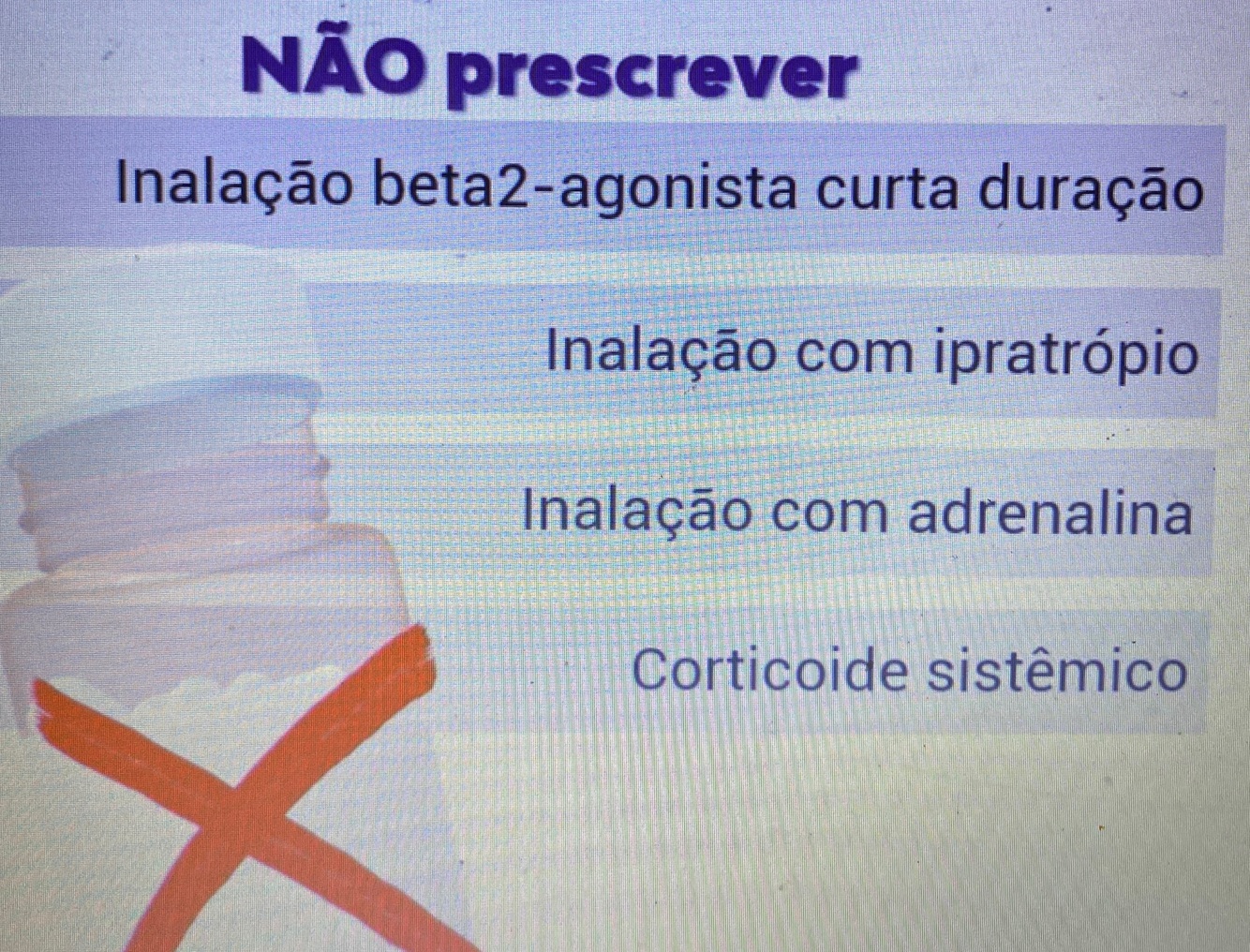 NÃO prescrever

Inalação beta2-agonista curta duração

Inalação com ipratrópio

Inalação com adrenalina

Corticoide sistêmico